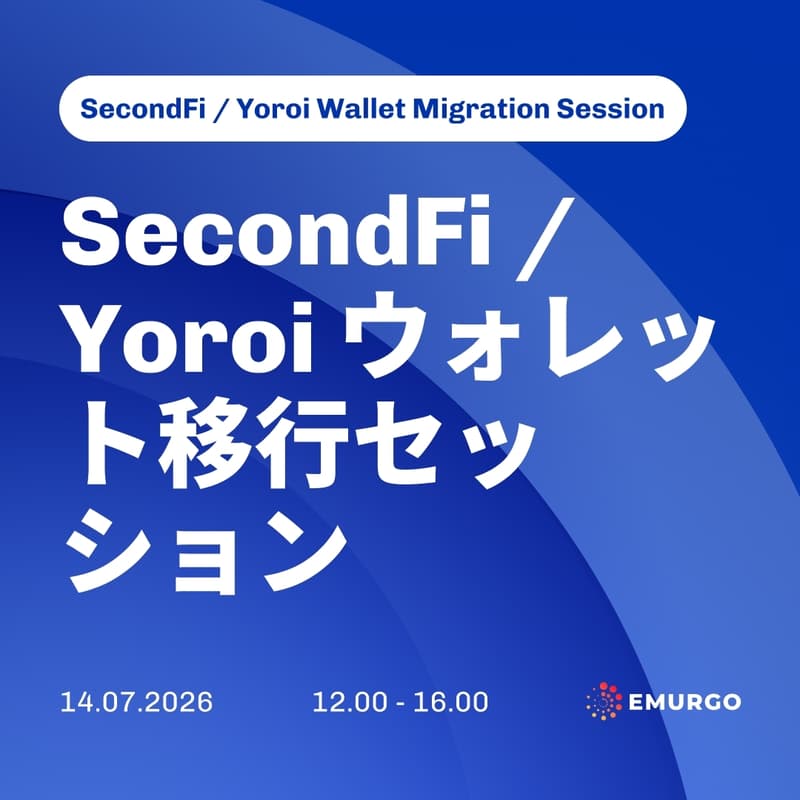 SecondFi / Yoroi Wallet Migration Session

SecondFi / Yoroi ウォレット移行セッション

14.07.2026

12.00 - 16.00

EMURGO